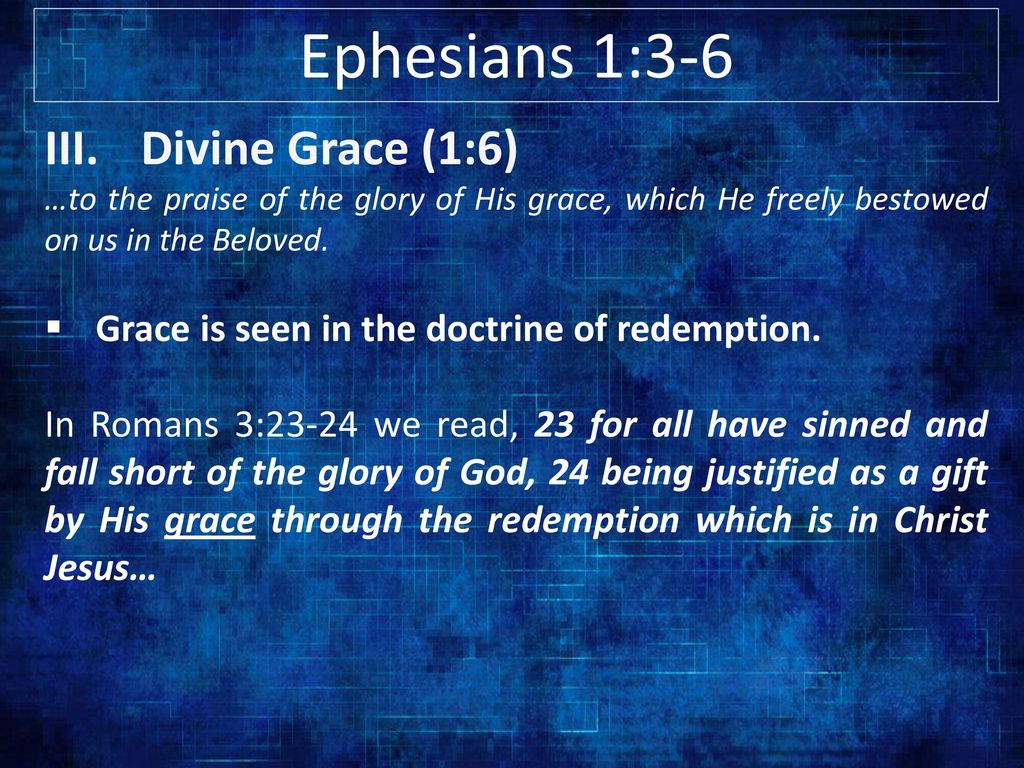 Ephesians 1:3-6

III. Divine Grace (1:6)

…to the praise of the glory of His grace, which He freely bestowed on us in the Beloved.

▪ Grace is seen in the doctrine of redemption.

In Romans 3:23-24 we read, 23 for all have sinned and fall short of the glory of God, 24 being justified as a gift by His grace through the redemption which is in Christ Jesus…